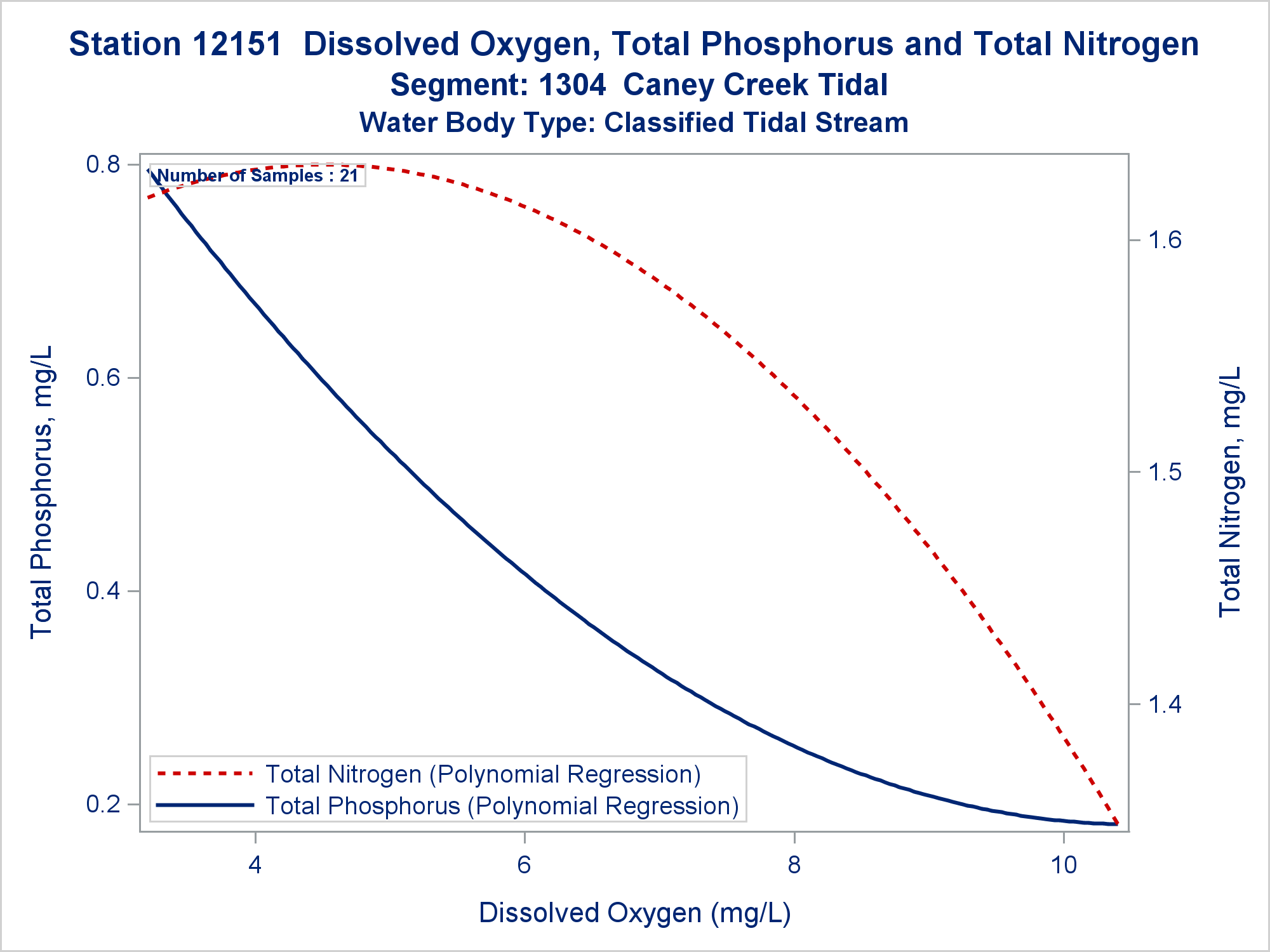 Station 12151 Dissolved Oxygen, Total Phosphorus and Total Nitrogen
Segment: 1304 Caney Creek Tidal
Water Body Type: Classified Tidal Stream

Number of Samples : 21

Total Phosphorus, mg/L

0.8
0.6
0.4
0.2

Total Nitrogen, mg/L

1.6
1.5
1.4

Total Nitrogen (Polynomial Regression)
Total Phosphorus (Polynomial Regression)

4
6
8
10

Dissolved Oxygen (mg/L)